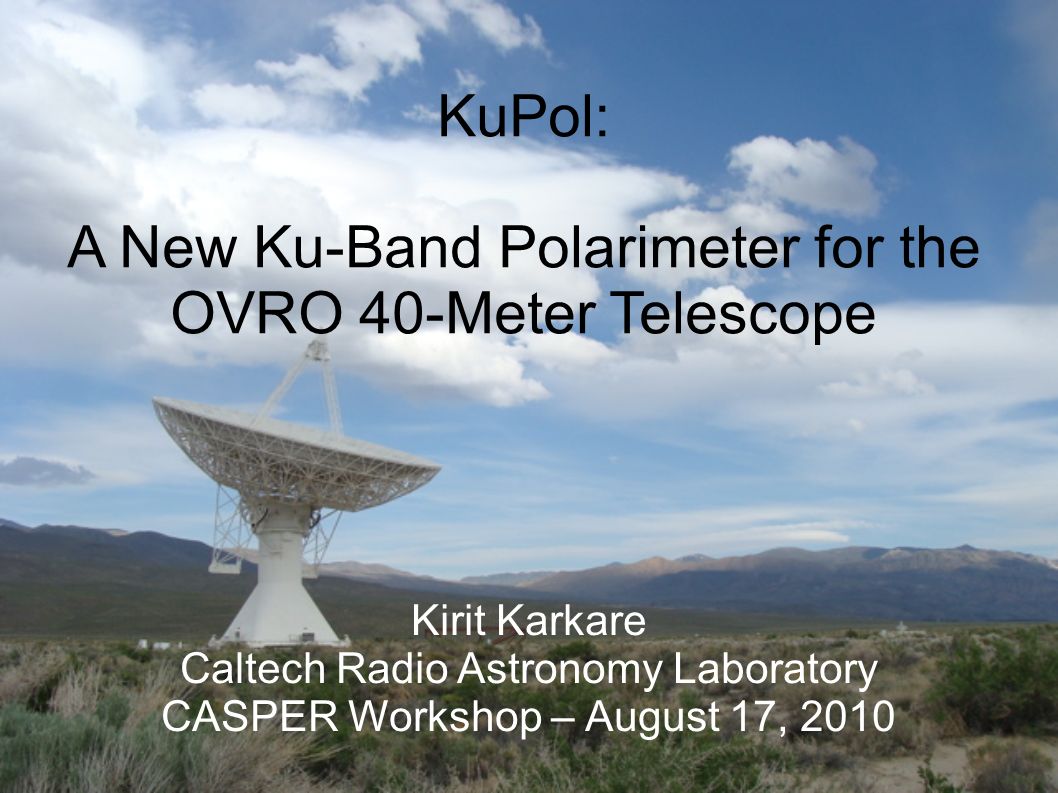 KuPol:

A New Ku-Band Polarimeter for the OVRO 40-Meter Telescope

Kirit Karkare
Caltech Radio Astronomy Laboratory
CASPER Workshop – August 17, 2010